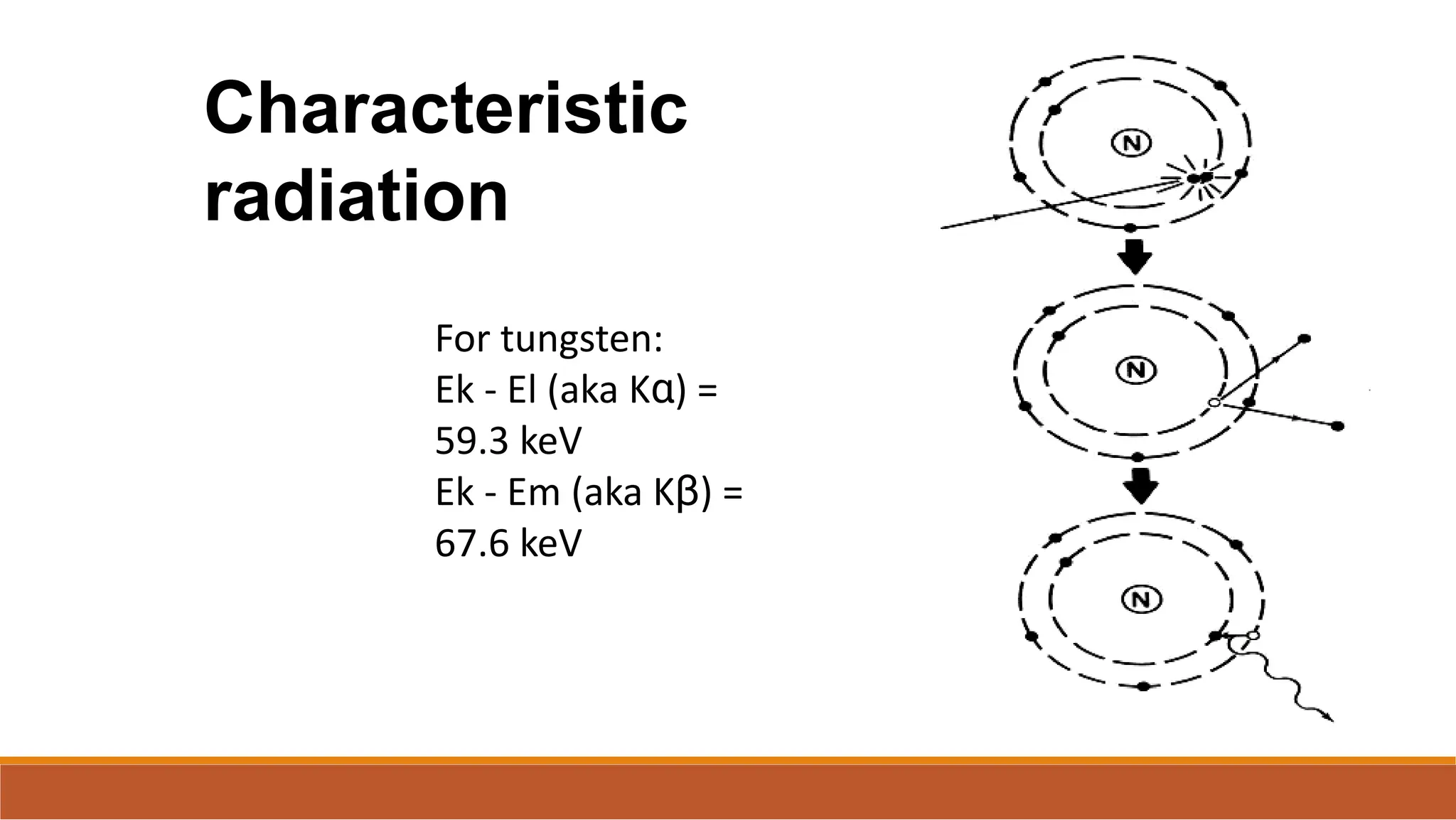 Characteristic radiation

For tungsten:
Ek - El (aka Kα) = 59.3 keV
Ek - Em (aka Kβ) = 67.6 keV

N

N

N